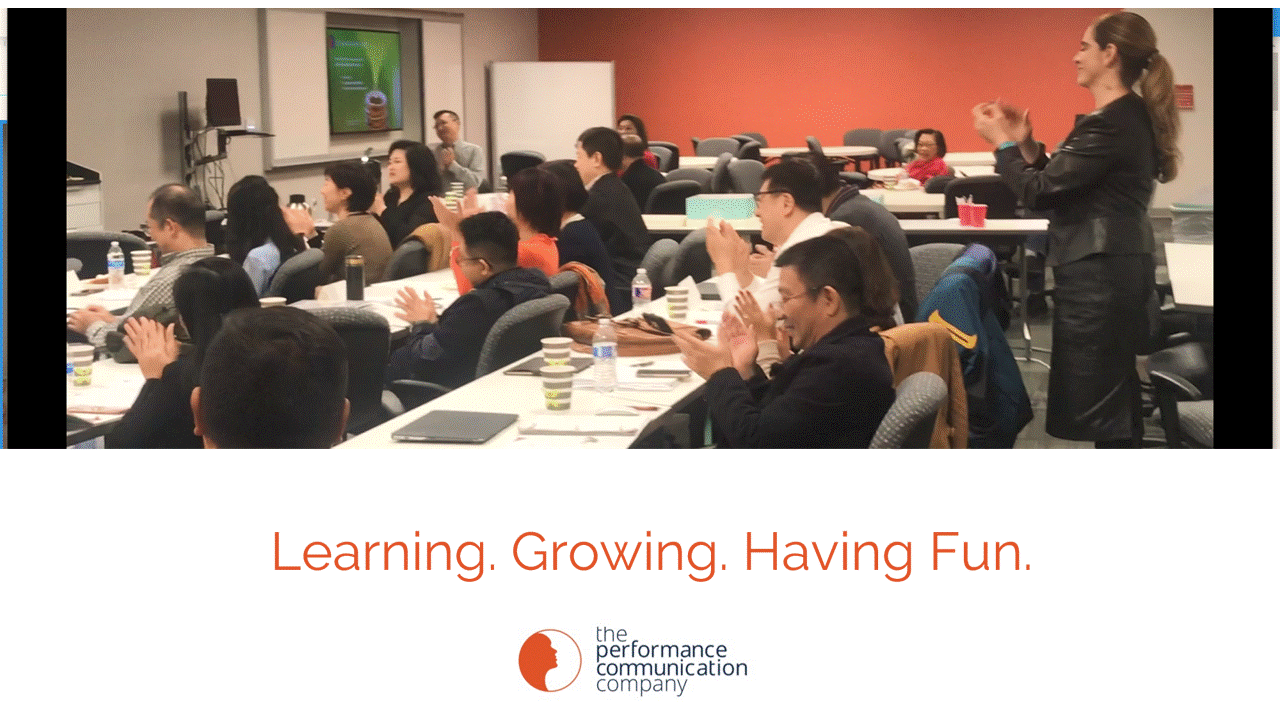 Learning. Growing. Having Fun.

the
performance
communication
company